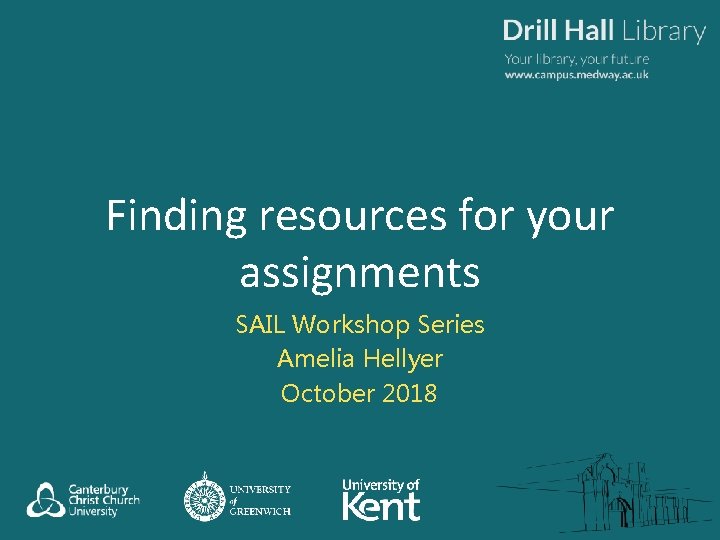 Drill Hall Library
Your library, your future
www.campus.medway.ac.uk

Finding resources for your assignments

SAIL Workshop Series
Amelia Hellyer
October 2018

Canterbury Christ Church University

UNIVERSITY of GREENWICH

University of Kent